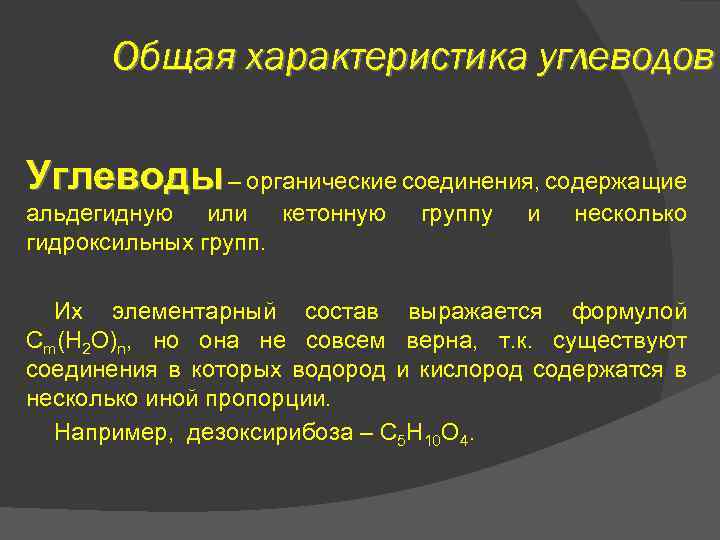 Общая характеристика углеводов

Углеводы – органические соединения, содержащие альдегидную или кетонную группу и несколько гидроксильных групп.

Их элементарный состав выражается формулой $C_m(H_2O)_n$, но она не совсем верна, т.к. существуют соединения в которых водород и кислород содержатся в несколько иной пропорции.

Например, дезоксирибоза – $C_5H_{10}O_4$.